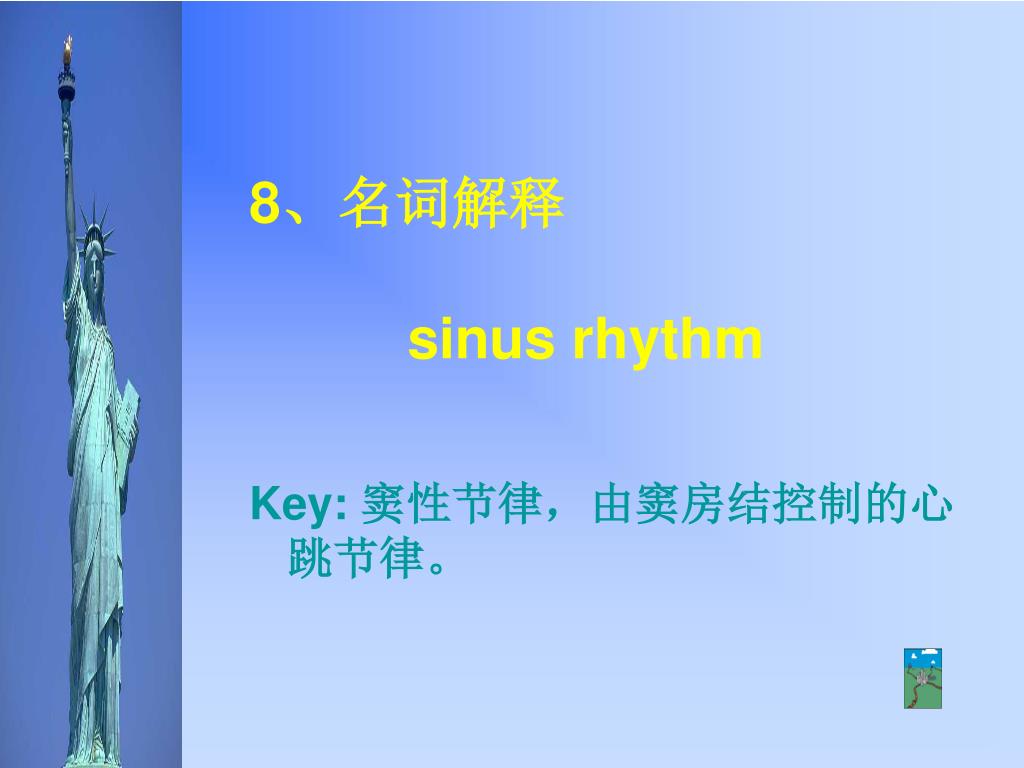 8、名词解释

sinus rhythm

Key: 窦性节律，由窦房结控制的心跳节律。